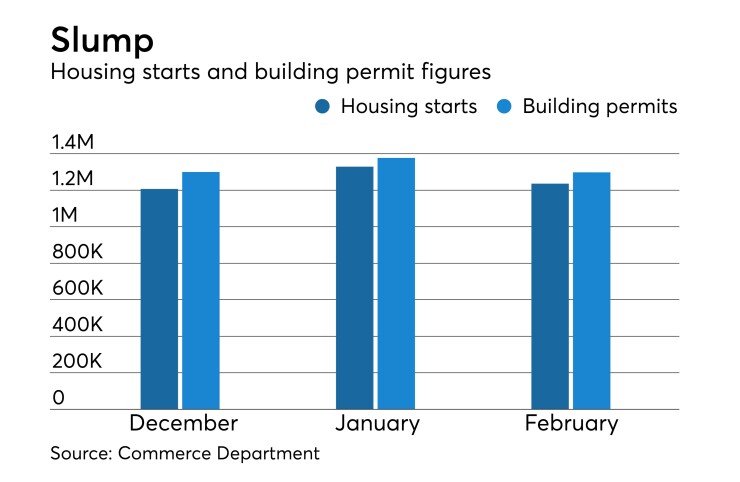 Slump
Housing starts and building permit figures

Housing starts   Building permits

1.4M
1.2M
1M
800K
600K
400K
200K
0

December   January   February

Source: Commerce Department